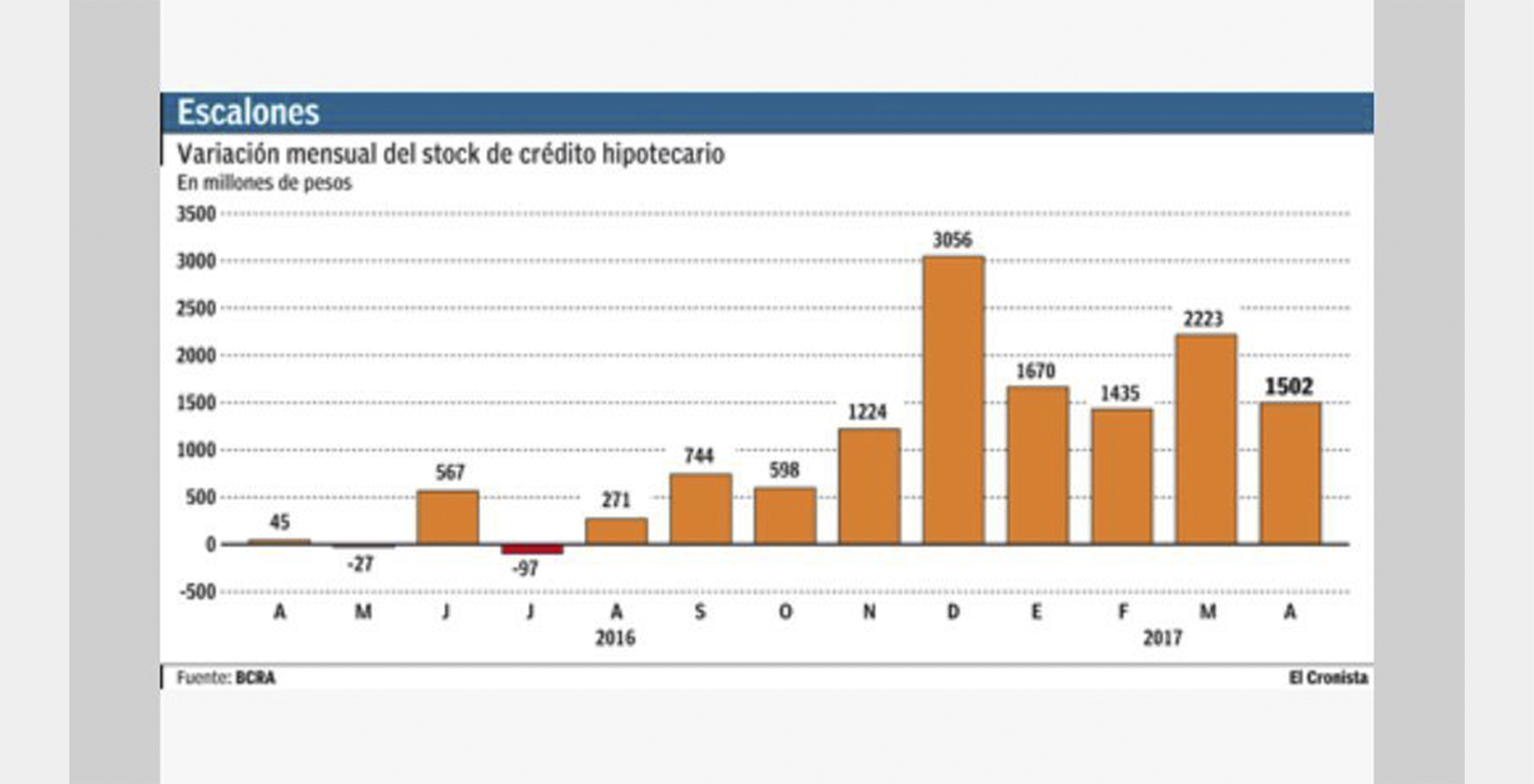 Escalones

Variación mensual del stock de crédito hipotecario

En millones de pesos

3500
3000
2500
2000
1500
1000
500
0
-500

45
-27
567
-97
271
744
598
1224
3056
1670
1435
2223
1502

A M J J A S O N D E F M A

2016 2017

Fuente: BCRA

El Cronista